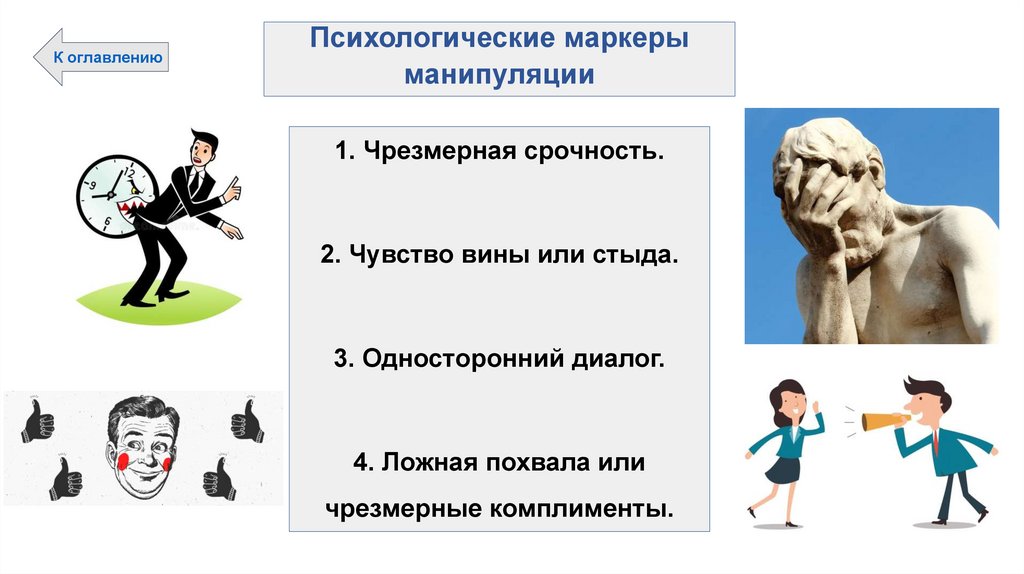 К оглавлению

Психологические маркеры манипуляции

1. Чрезмерная срочность.

2. Чувство вины или стыда.

3. Односторонний диалог.

4. Ложная похвала или чрезмерные комплименты.